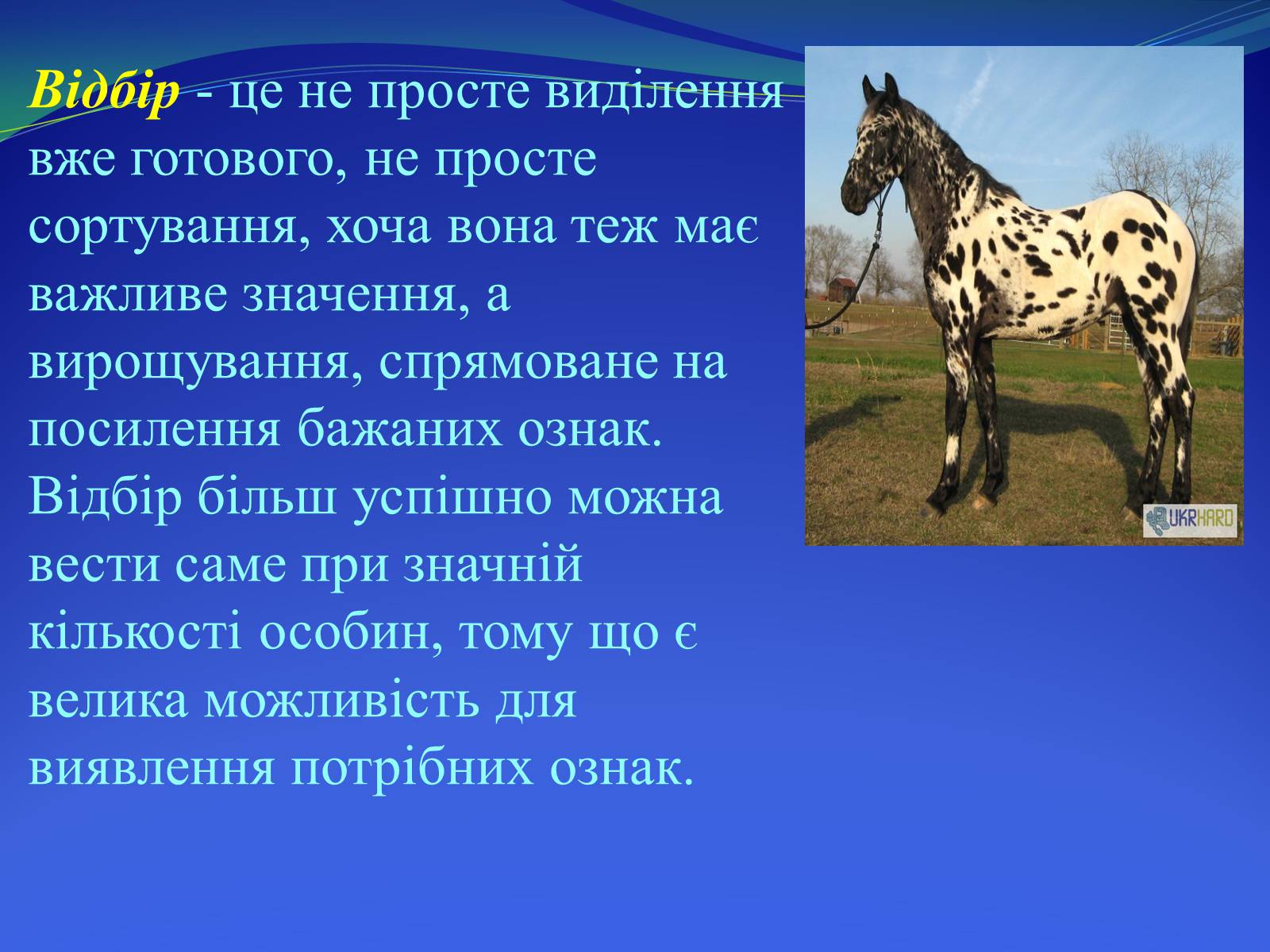 Відбір - це не просте виділення вже готового, не просте сортування, хоча вона теж має важливе значення, а вирощування, спрямоване на посилення бажаних ознак. Відбір більш успішно можна вести саме при значній кількості особин, тому що є велика можливість для виявлення потрібних ознак.

UKRHARD